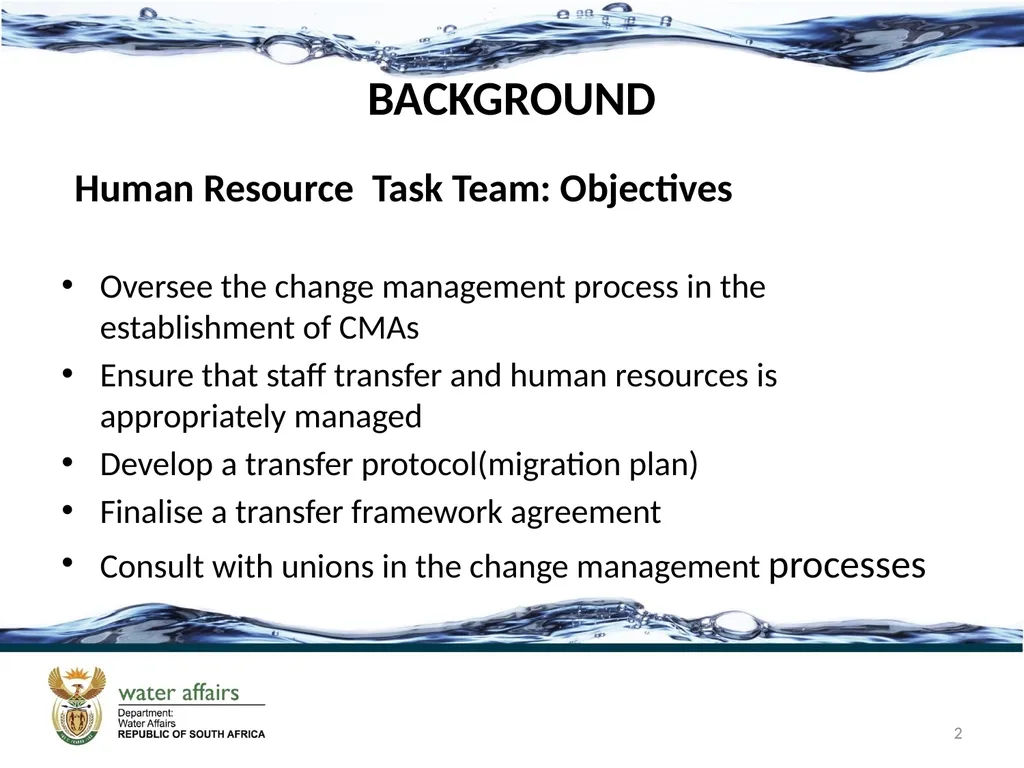 BACKGROUND

Human Resource  Task Team: Objectives

• Oversee the change management process in the establishment of CMAs
• Ensure that staff transfer and human resources is appropriately managed
• Develop a transfer protocol(migration plan)
• Finalise a transfer framework agreement
• Consult with unions in the change management processes

water affairs
Department:
Water Affairs
REPUBLIC OF SOUTH AFRICA

2